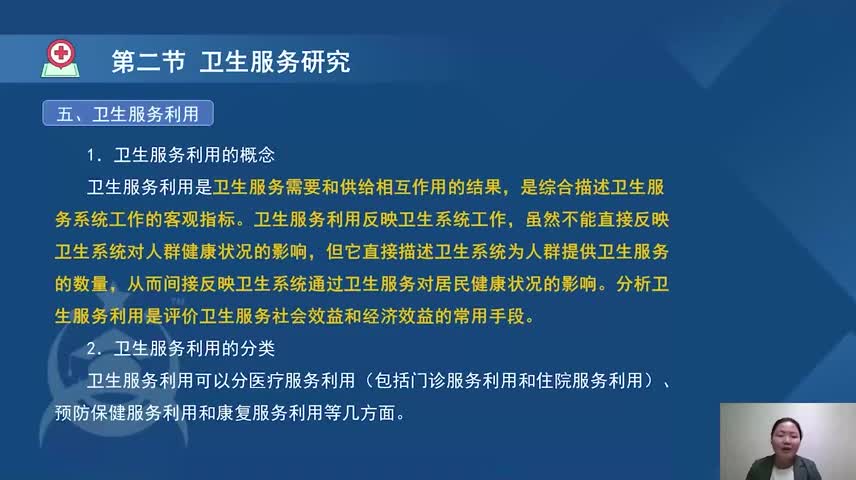 第二节 卫生服务研究

五、卫生服务利用

1. 卫生服务利用的概念

卫生服务利用是卫生服务需要和供给相互作用的结果，是综合描述卫生服务系统工作的客观指标。卫生服务利用反映卫生系统工作，虽然不能直接反映卫生系统对人群健康状况的影响，但它直接描述卫生系统为人群提供卫生服务的数量，从而间接反映卫生系统通过卫生服务对居民健康状况的影响。分析卫生服务利用是评价卫生服务社会效益和经济效益的常用手段。

2. 卫生服务利用的分类

卫生服务利用可以分医疗服务利用（包括门诊服务利用和住院服务利用）、预防保健服务利用和康复服务利用等几方面。